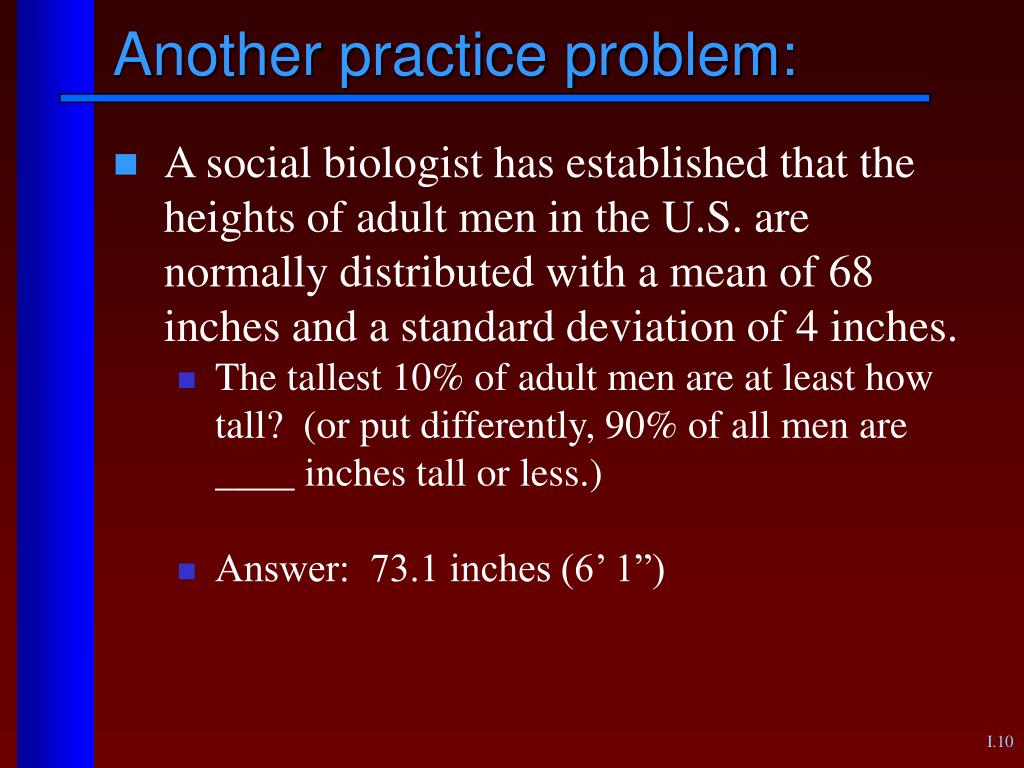 Another practice problem:

A social biologist has established that the heights of adult men in the U.S. are normally distributed with a mean of 68 inches and a standard deviation of 4 inches.

The tallest 10% of adult men are at least how tall? (or put differently, 90% of all men are ____ inches tall or less.)

Answer: 73.1 inches (6’ 1”)

1.10